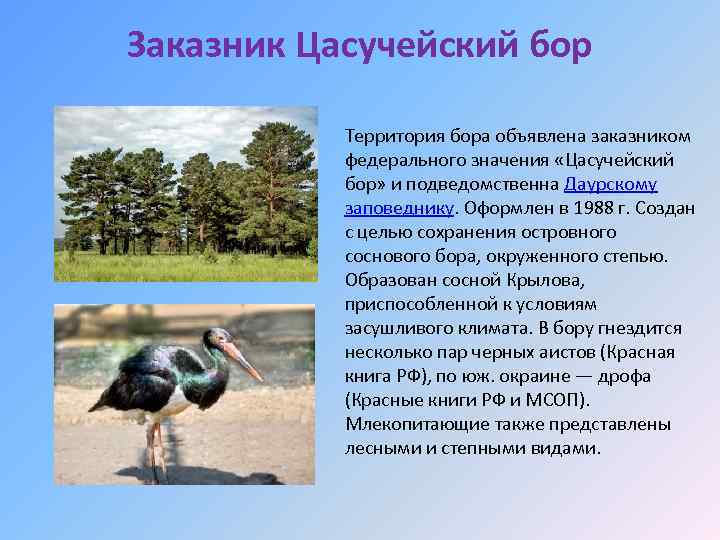 Заказник Цасучейский бор

Территория бора объявлена заказником федерального значения «Цасучейский бор» и подведомственна Даурскому заповеднику. Оформлен в 1988 г. Создан с целью сохранения островного соснового бора, окруженного степью. Образован сосной Крылова, приспособленной к условиям засушливого климата. В бору гнездится несколько пар черных аистов (Красная книга РФ), по юж. окраине — дрофа (Красные книги РФ и МСОП). Млекопитающие также представлены лесными и степными видами.